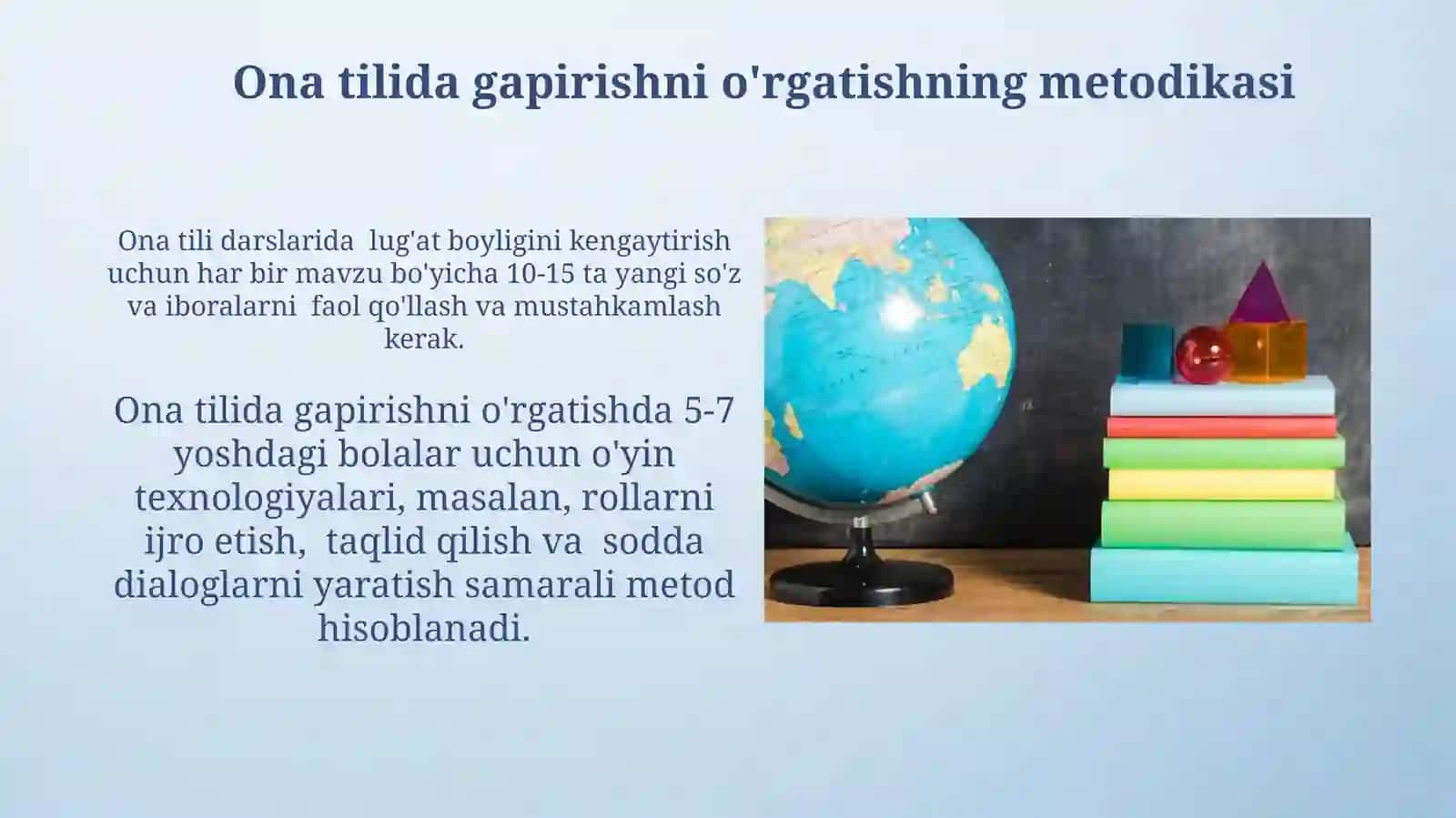 Ona tilida gapirishni o'rgatishning metodikasi

Ona tili darslarida lug'at boyligini kengaytirish uchun har bir mavzu bo'yicha 10-15 ta yangi so'z va iboralarni faol qo'llash va mustahkamlash kerak.

Ona tilida gapirishni o'rgatishda 5-7 yoshdagi bolalar uchun o'yin texnologiyalari, masalan, rollarni ijro etish, taqlid qilish va sodda dialoglarni yaratish samarali metod hisoblanadi.